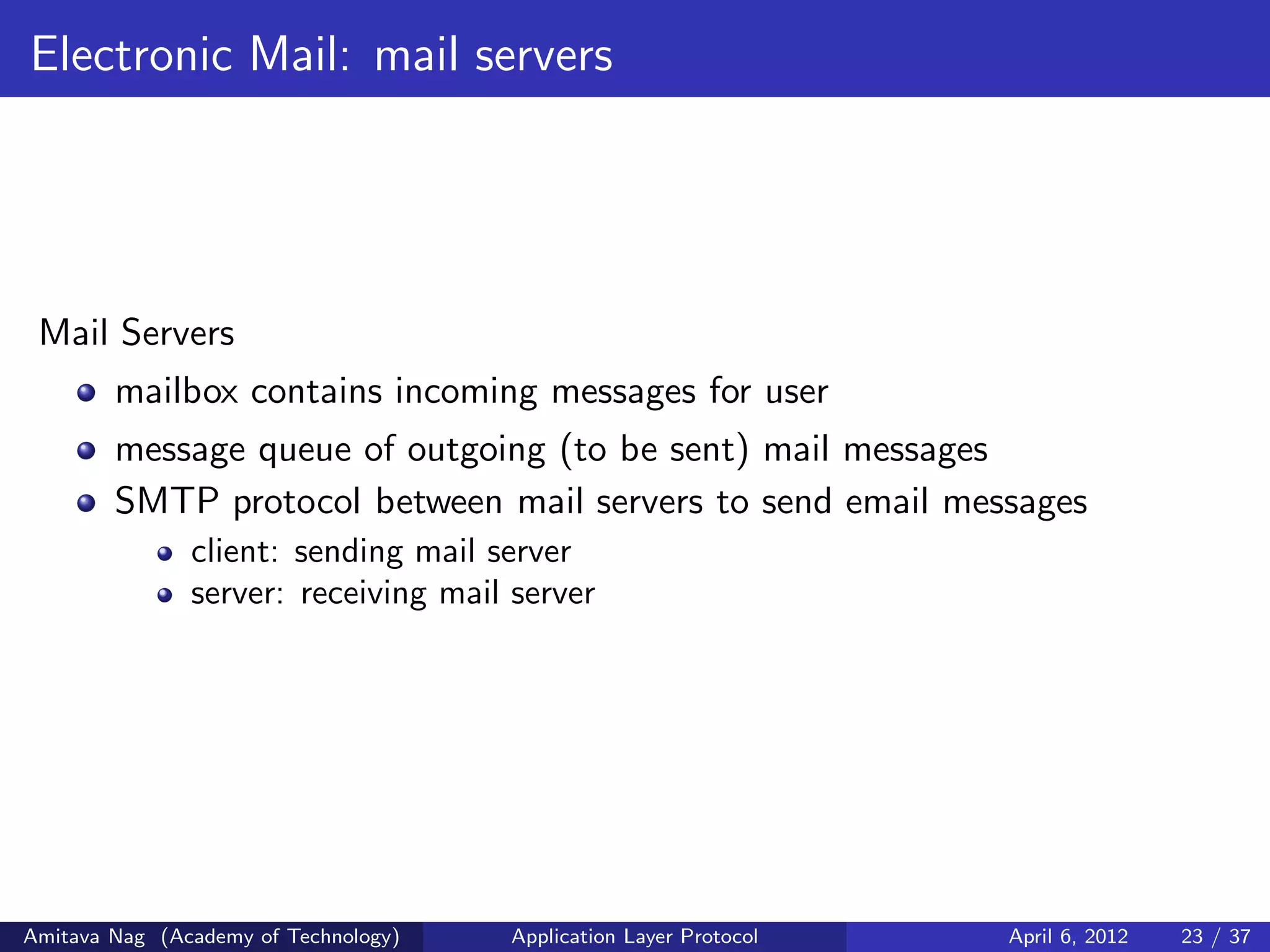 Electronic Mail: mail servers

Mail Servers

- mailbox contains incoming messages for user
- message queue of outgoing (to be sent) mail messages
- SMTP protocol between mail servers to send email messages
  - client: sending mail server
  - server: receiving mail server

Amitava Nag (Academy of Technology) Application Layer Protocol April 6, 2012 23 / 37